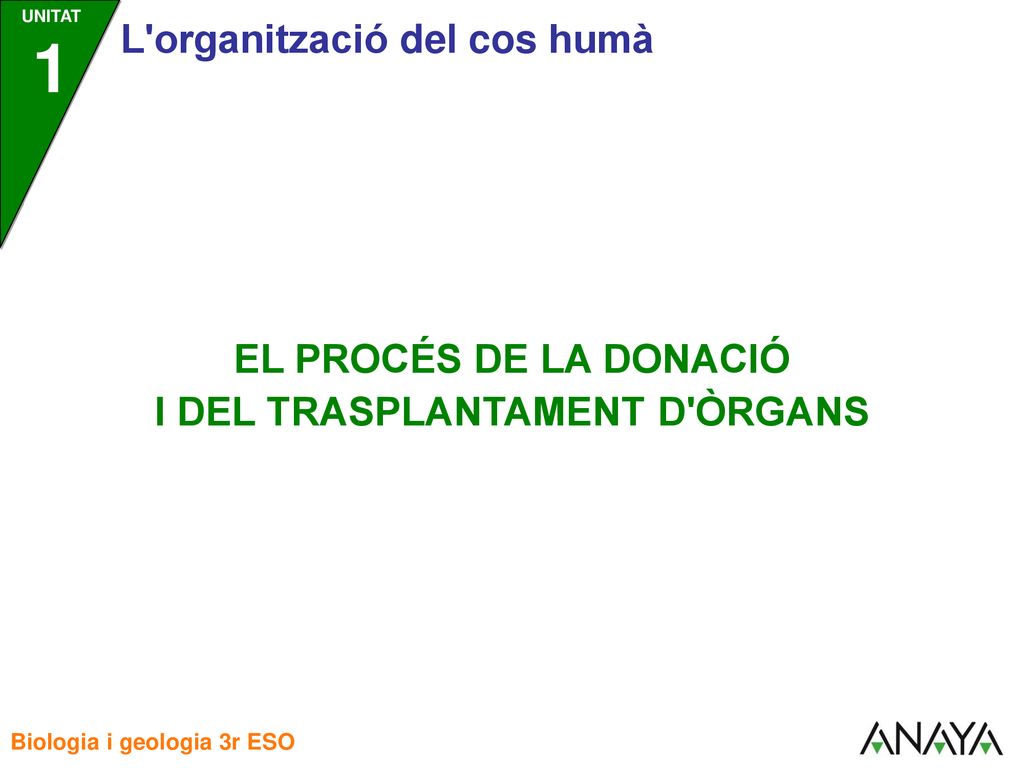 UNITAT
1
L'organització del cos humà

EL PROCÉS DE LA DONACIÓ
I DEL TRASPLANTAMENT D'ÒRGANS

Biologia i geologia 3r ESO

ANAYA